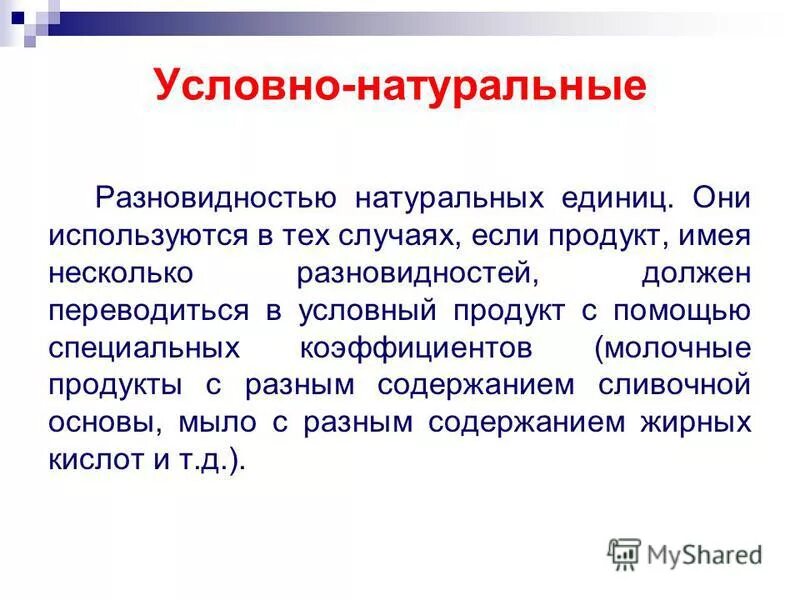 Условно-натуральные

Разновидностью натуральных единиц. Они используются в тех случаях, если продукт, имея несколько разновидностей, должен переводиться в условный продукт с помощью специальных коэффициентов (молочные продукты с разным содержанием сливочной основы, мыло с разным содержанием жирных кислот и т.д.).

MyShared